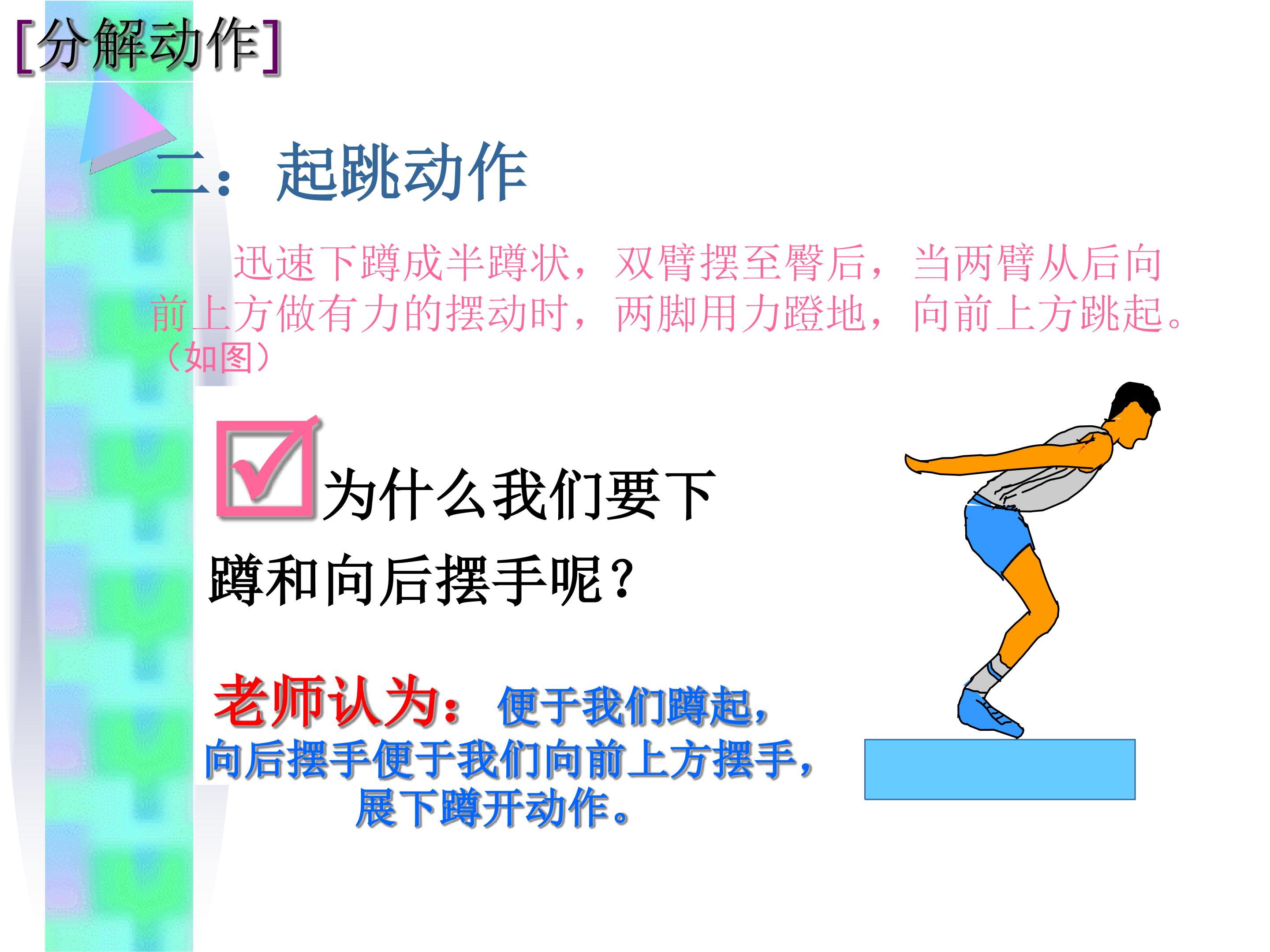 [分解动作]

二：起跳动作

迅速下蹲成半蹲状，双臂摆至臀后，当两臂从后向前上方做有力的摆动时，两脚用力蹬地，向前上方跳起。（如图）

☑为什么我们要下蹲和向后摆手呢？

老师认为：便于我们蹲起，向后摆手便于我们向前上方摆手，展下蹲开动作。